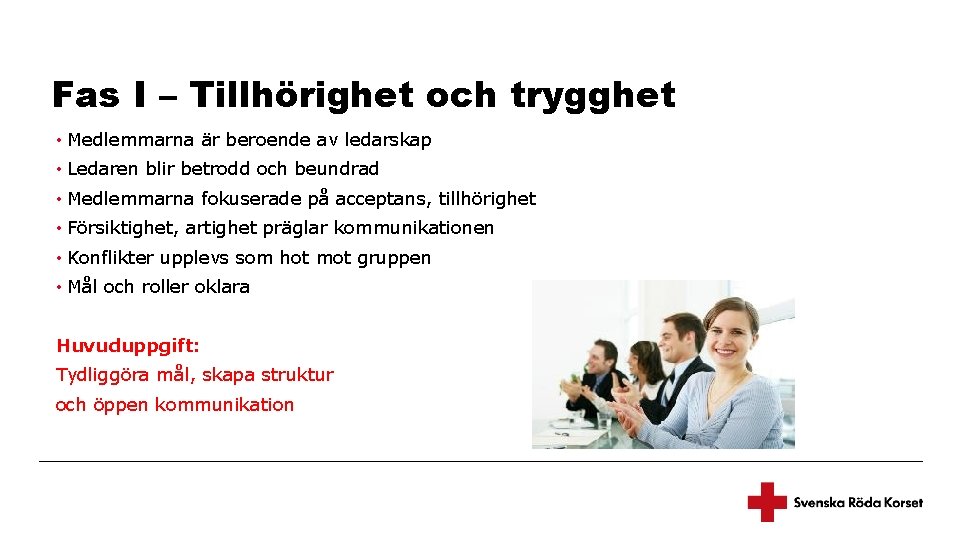 Fas I – Tillhörighet och trygghet

• Medlemmarna är beroende av ledarskap
• Ledaren blir betrodd och beundrad
• Medlemmarna fokuserade på acceptans, tillhörighet
• Försiktighet, artighet präglar kommunikationen
• Konflikter upplevs som hot mot gruppen
• Mål och roller oklara

Huvuduppgift:
Tydliggöra mål, skapa struktur och öppen kommunikation

Svenska Röda Korset